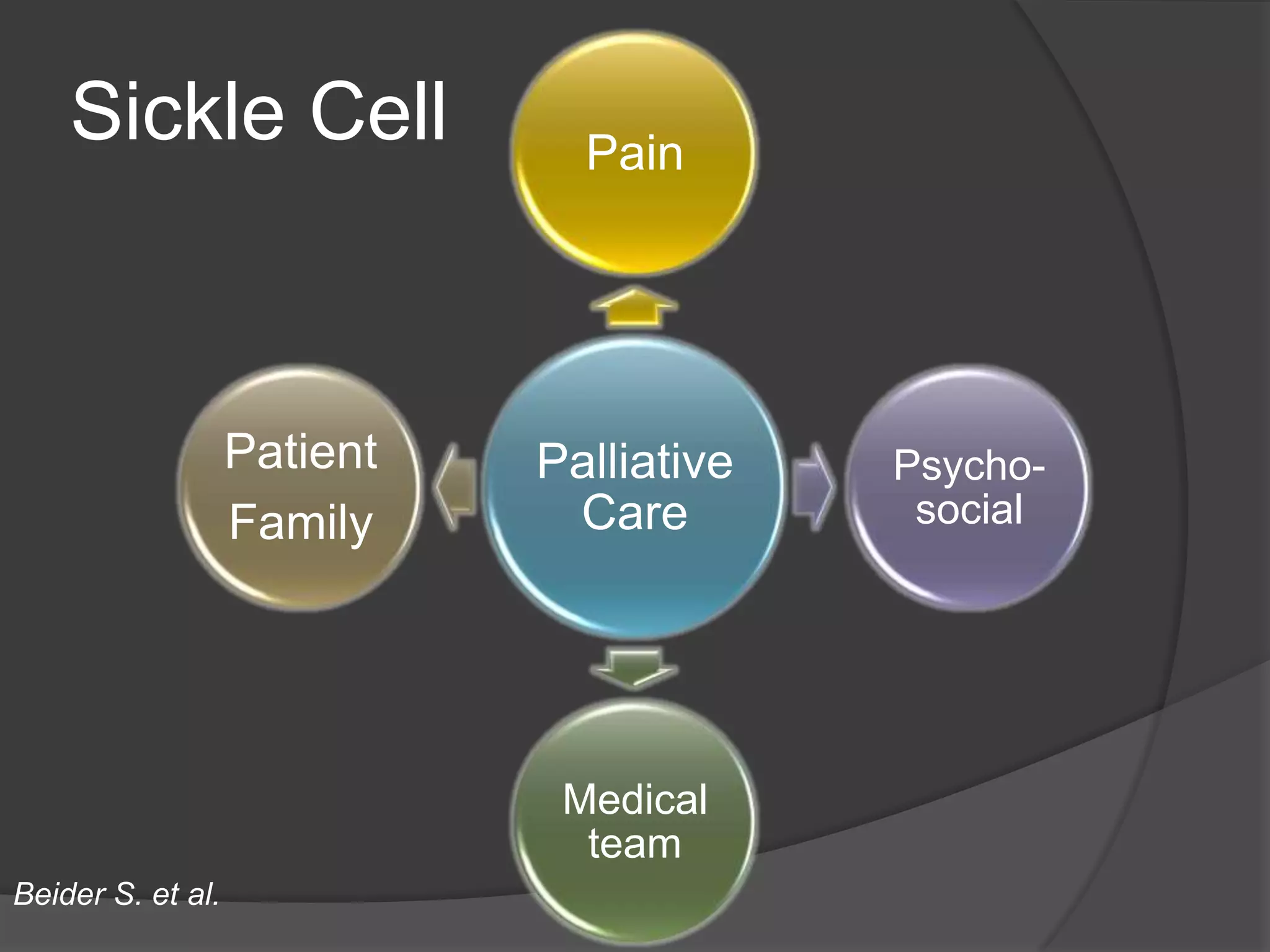 Sickle Cell

Pain

Patient Family

Palliative Care

Psycho-social

Medical team

Beider S. et al.